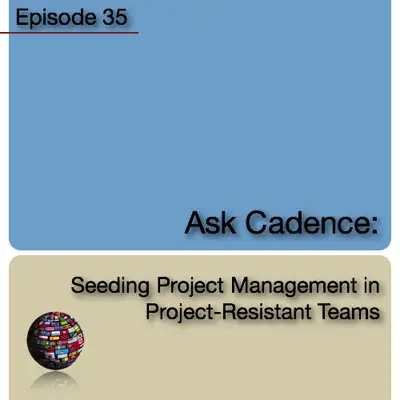 Episode 35

Ask Cadence:

Seeding Project Management in Project-Resistant Teams